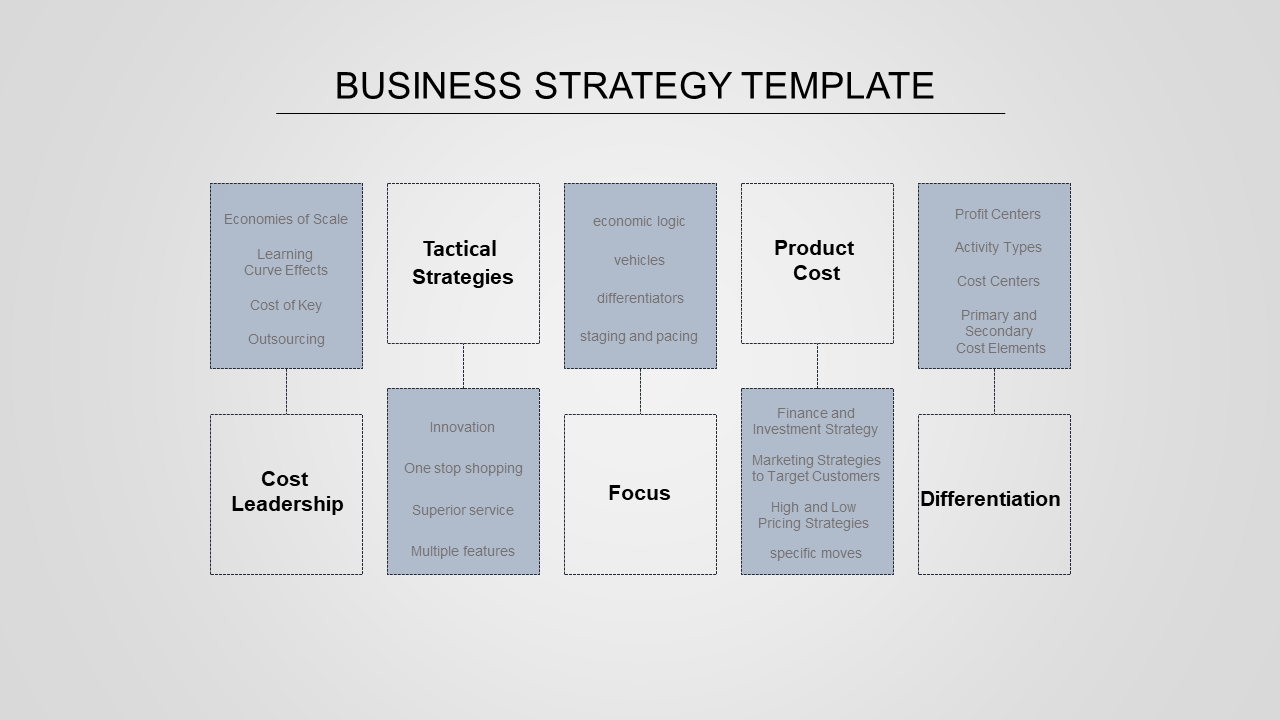 BUSINESS STRATEGY TEMPLATE

Economies of Scale

Learning Curve Effects

Cost of Key

Outsourcing

Cost Leadership

Tactical Strategies

Innovation

One stop shopping

Superior service

Multiple features

economic logic

vehicles

differentiators

staging and pacing

Focus

Product Cost

Finance and Investment Strategy

Marketing Strategies to Target Customers

High and Low Pricing Strategies

specific moves

Profit Centers

Activity Types

Cost Centers

Primary and Secondary Cost Elements

Differentiation